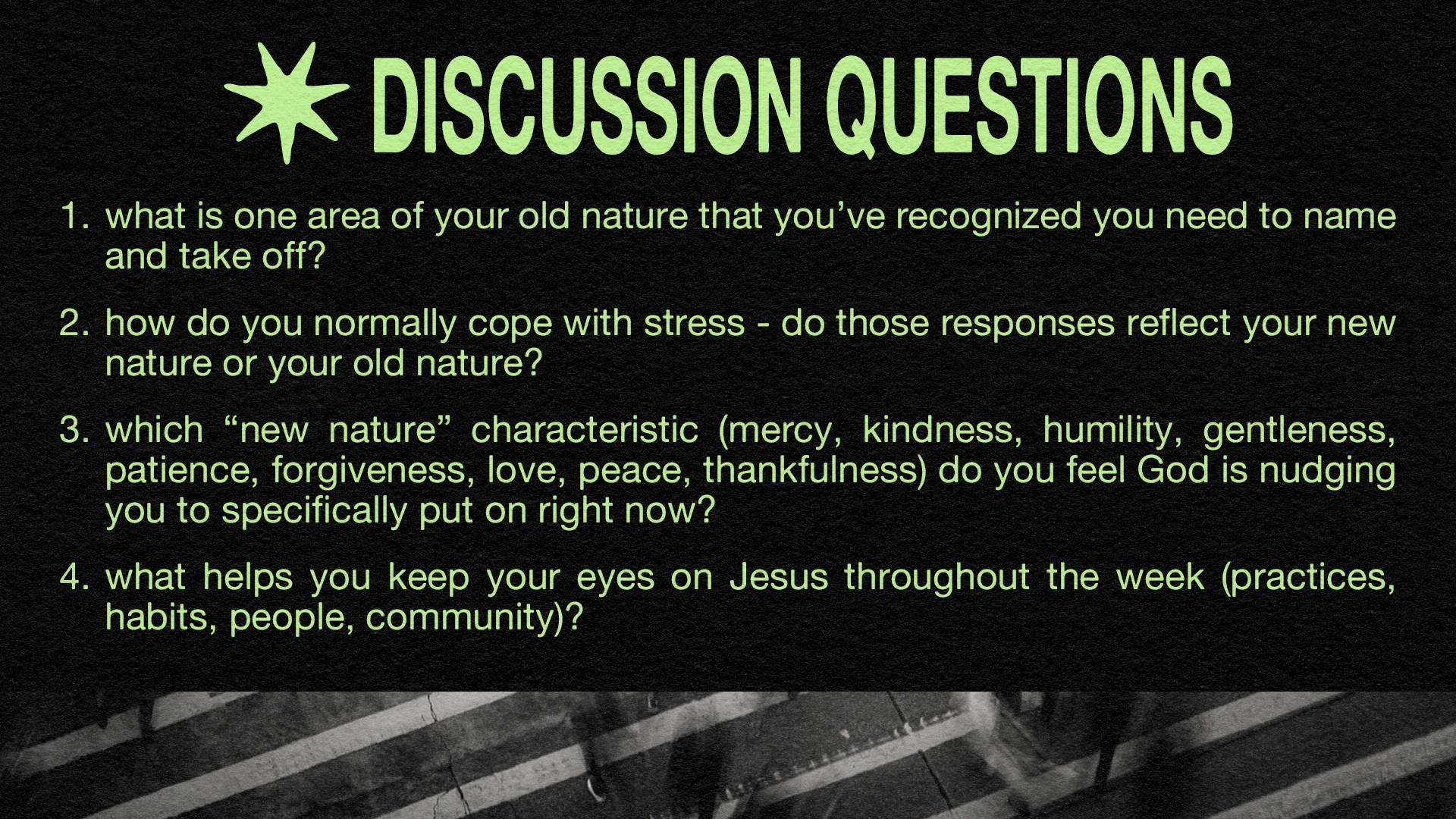 DISCUSSION QUESTIONS

1. what is one area of your old nature that you’ve recognized you need to name and take off?

2. how do you normally cope with stress - do those responses reflect your new nature or your old nature?

3. which “new nature” characteristic (mercy, kindness, humility, gentleness, patience, forgiveness, love, peace, thankfulness) do you feel God is nudging you to specifically put on right now?

4. what helps you keep your eyes on Jesus throughout the week (practices, habits, people, community)?